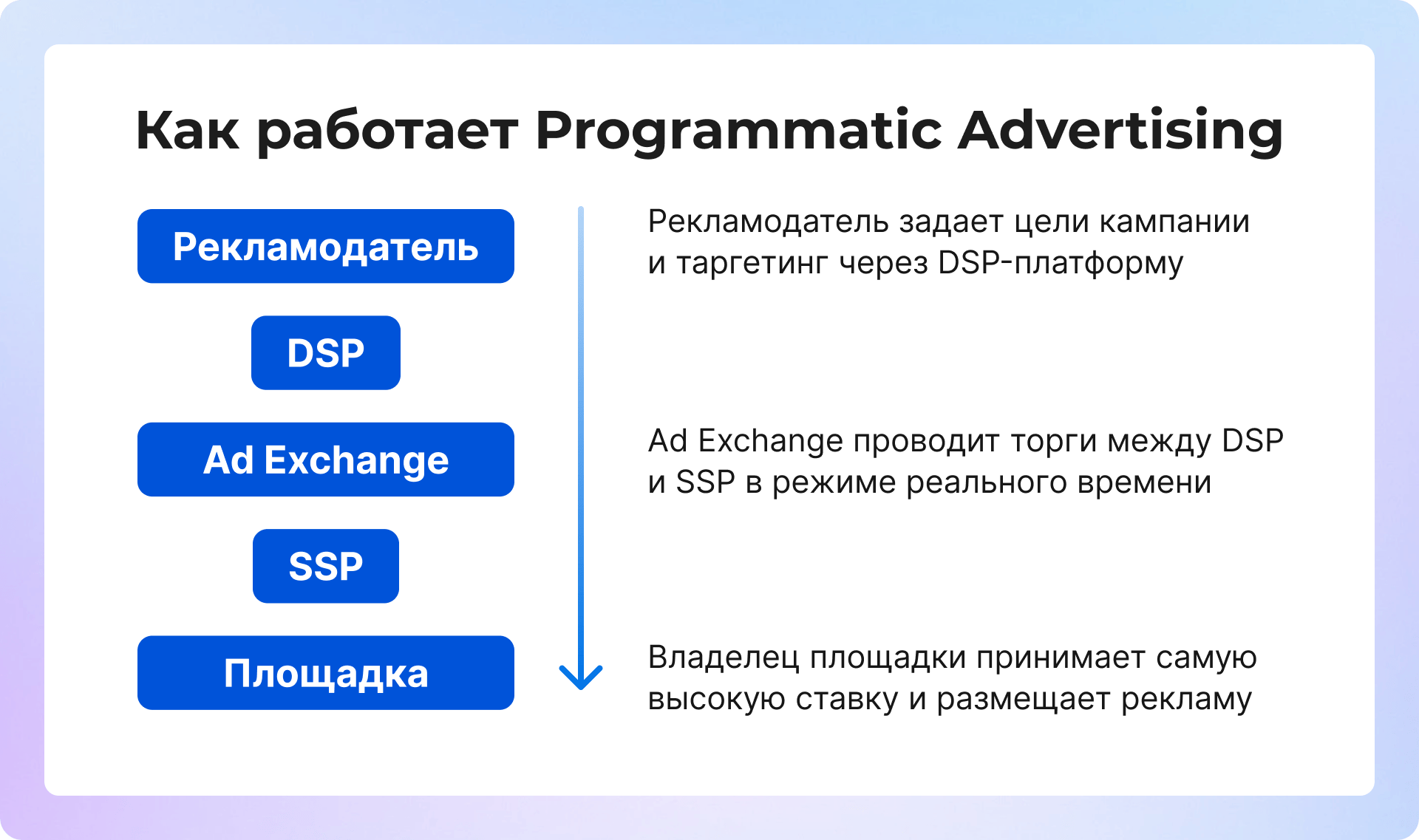 Как работает Programmatic Advertising

Рекламодатель

DSP

Ad Exchange

SSP

Площадка

Рекламодатель задает цели кампании и таргетинг через DSP-платформу

Ad Exchange проводит торги между DSP и SSP в режиме реального времени

Владелец площадки принимает самую высокую ставку и размещает рекламу